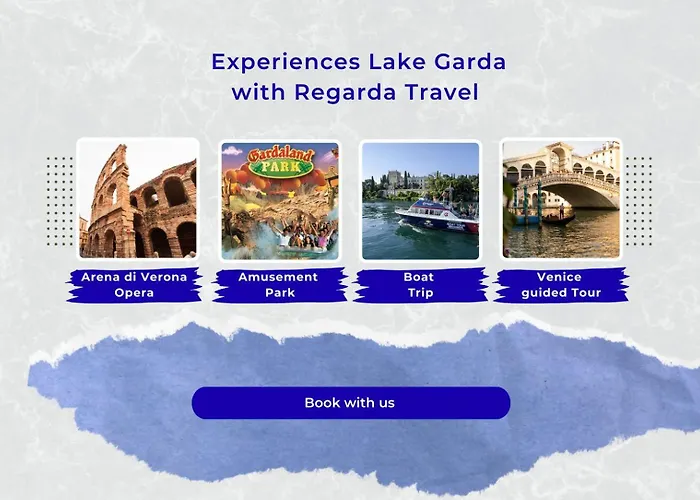 Experiences Lake Garda with Regarda Travel

Gardaland PARK

Arena di Verona Opera

Amusement Park

Boat Trip

Venice guided Tour

Book with us